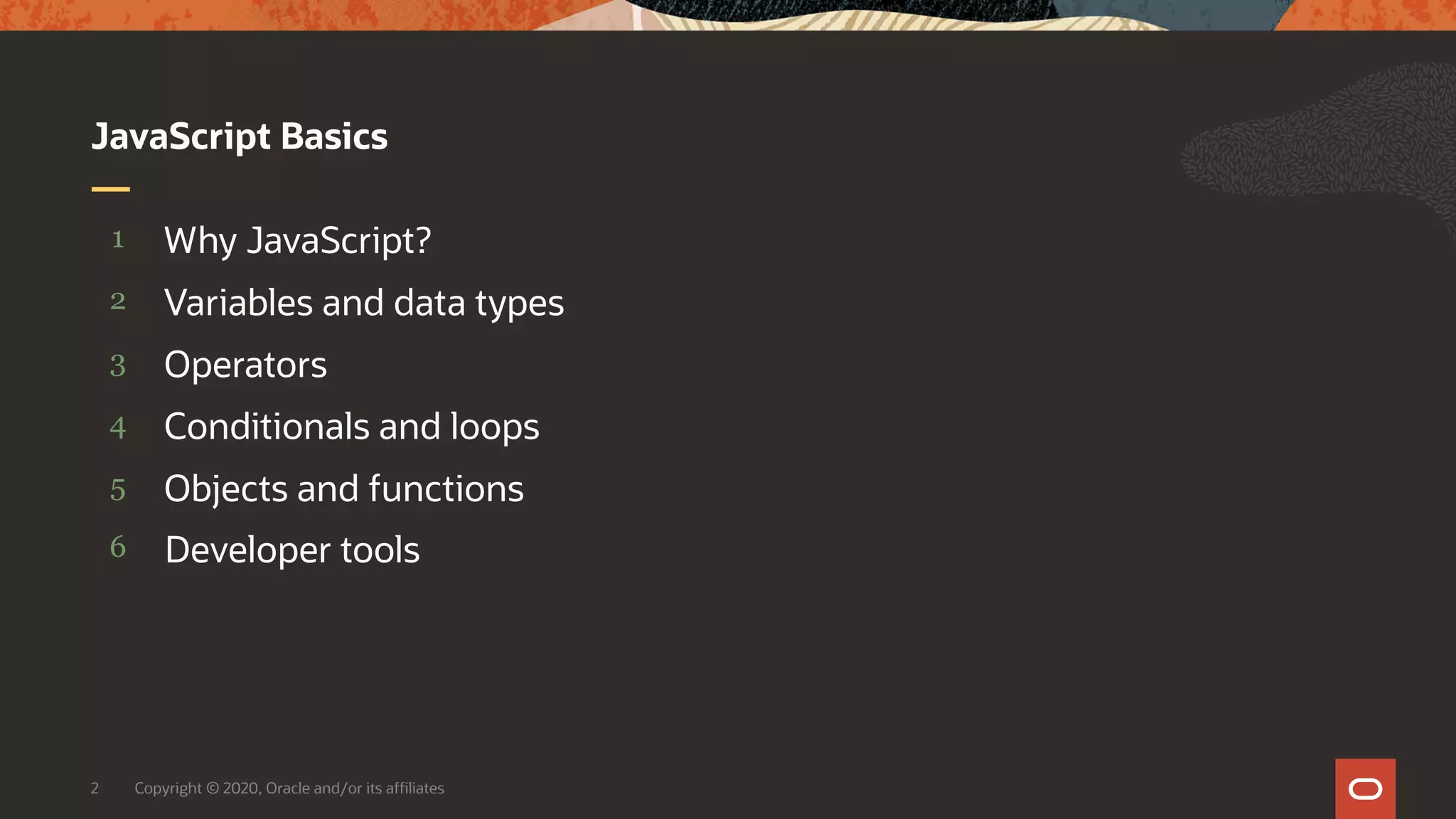 JavaScript Basics

1 Why JavaScript?
2 Variables and data types
3 Operators
4 Conditionals and loops
5 Objects and functions
6 Developer tools

2 Copyright © 2020, Oracle and/or its affiliates